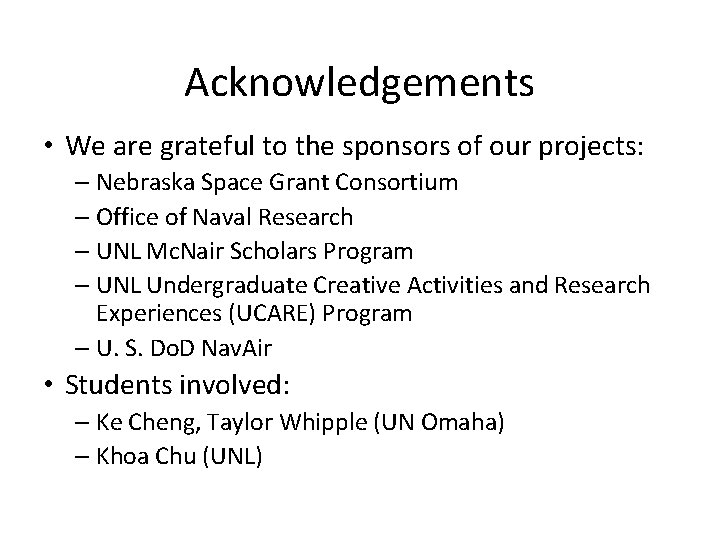 Acknowledgements

• We are grateful to the sponsors of our projects:
– Nebraska Space Grant Consortium
– Office of Naval Research
– UNL McNair Scholars Program
– UNL Undergraduate Creative Activities and Research Experiences (UCARE) Program
– U. S. DoD NavAir
• Students involved:
– Ke Cheng, Taylor Whipple (UN Omaha)
– Khoa Chu (UNL)